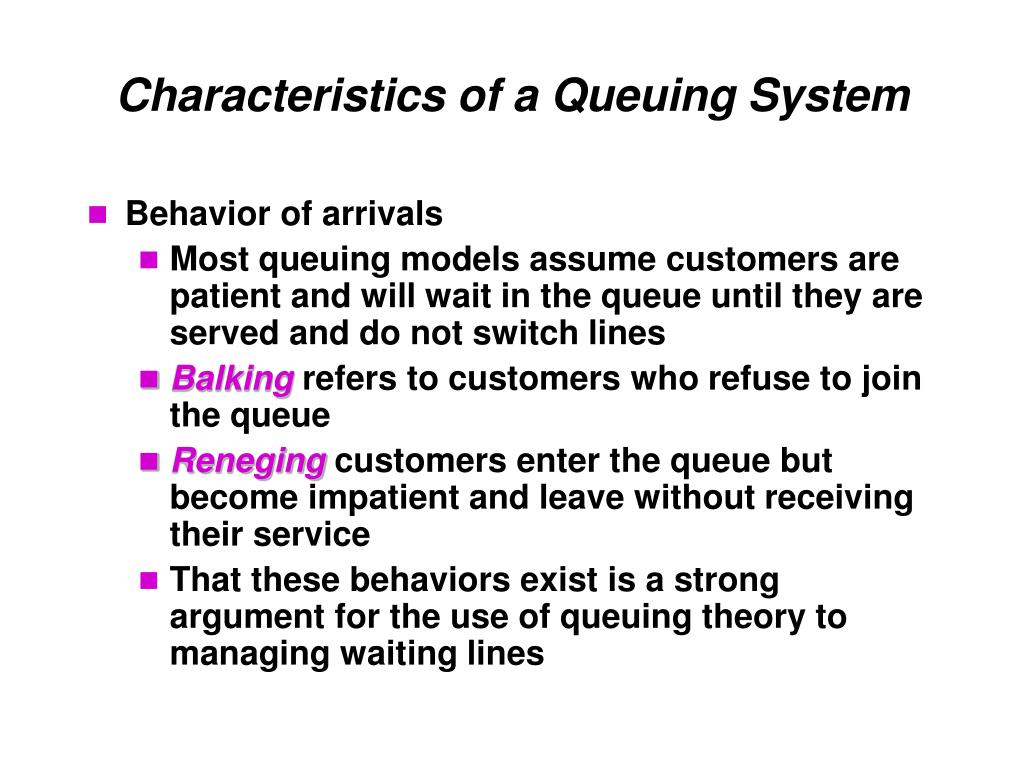 Characteristics of a Queuing System

Behavior of arrivals

Most queuing models assume customers are patient and will wait in the queue until they are served and do not switch lines

Balking refers to customers who refuse to join the queue

Reneging customers enter the queue but become impatient and leave without receiving their service

That these behaviors exist is a strong argument for the use of queuing theory to managing waiting lines